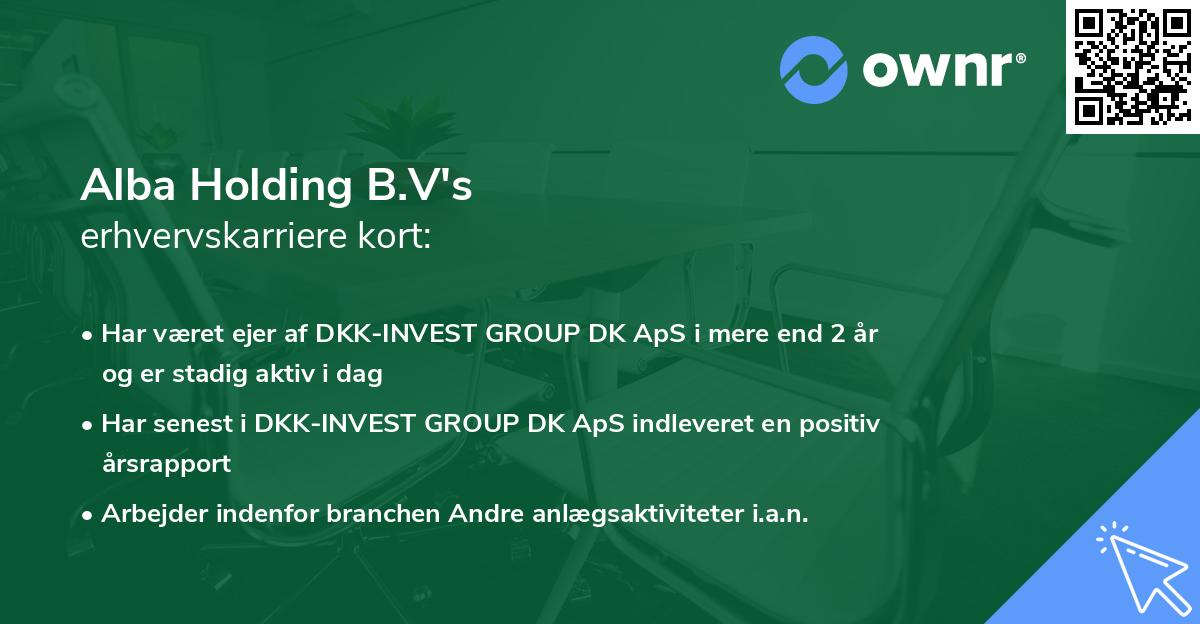 ownr®

Alba Holding B.V's
erhvervskarriere kort:

• Har været ejer af DKK-INVEST GROUP DK ApS i mere end 2 år og er stadig aktiv i dag

• Har senest i DKK-INVEST GROUP DK ApS indleveret en positiv årsrapport

• Arbejder indenfor branchen Andre anlægsaktiviteter i.a.n.